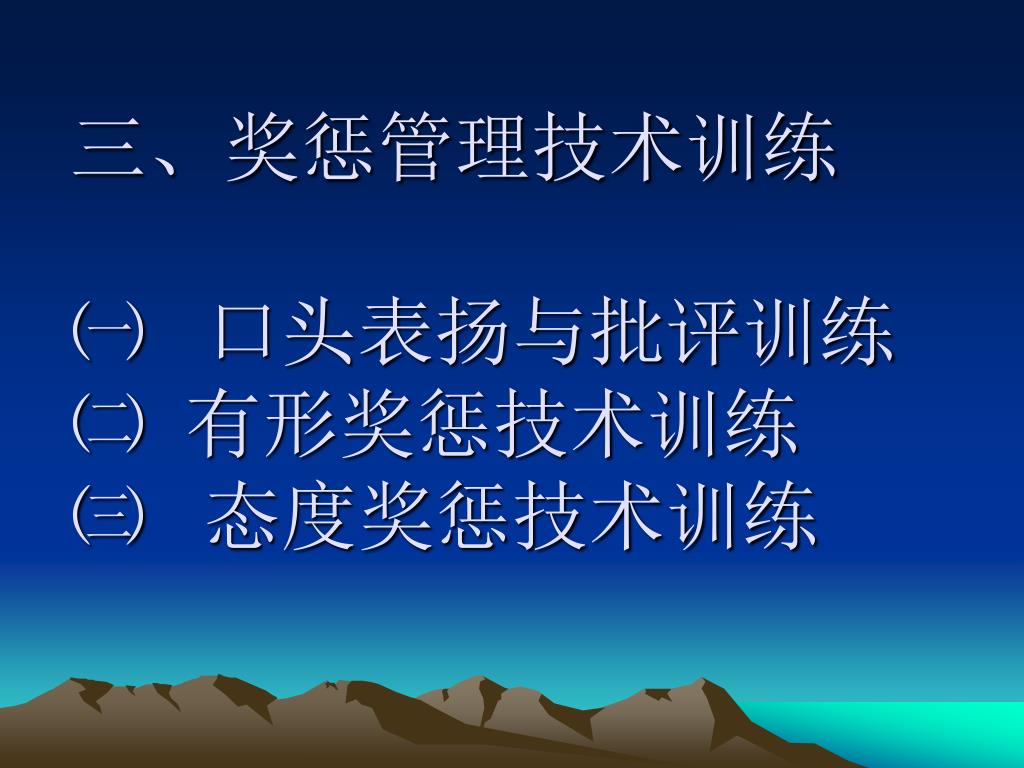 三、奖惩管理技术训练

㈠ 口头表扬与批评训练
㈡ 有形奖惩技术训练
㈢ 态度奖惩技术训练